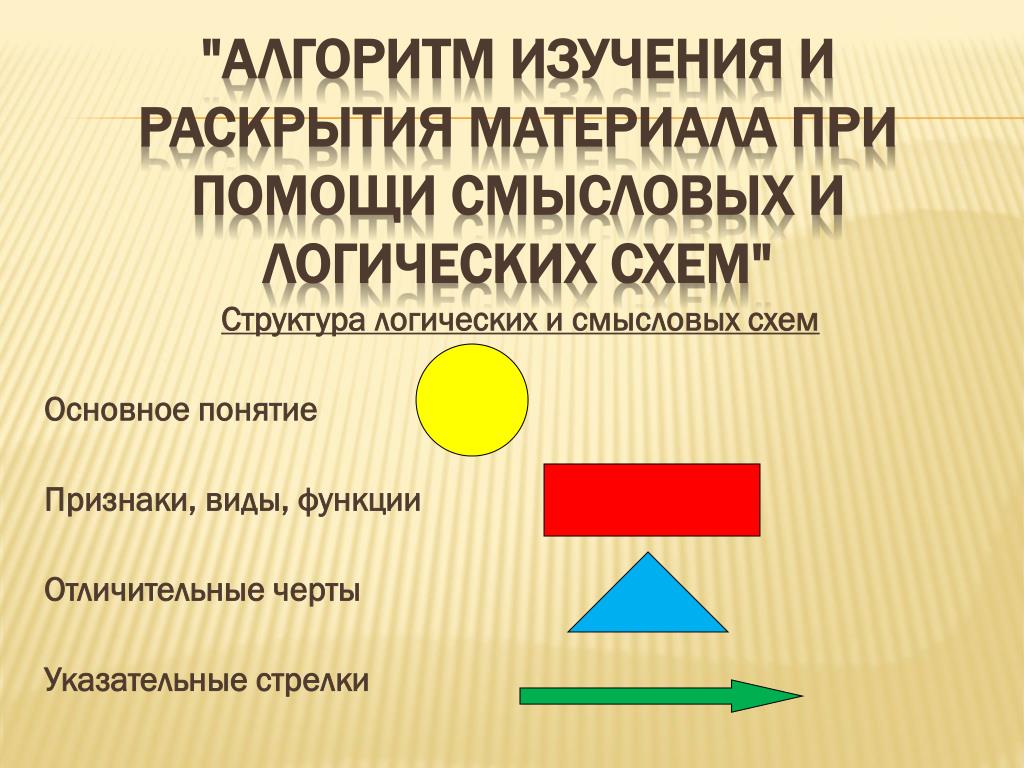 "АЛГОРИТМ ИЗУЧЕНИЯ И РАСКРЫТИЯ МАТЕРИАЛА ПРИ ПОМОЩИ СМЫСЛОВЫХ И ЛОГИЧЕСКИХ СХЕМ"

Структура логических и смысловых схем

Основное понятие

Признаки, виды, функции

Отличительные черты

Указательные стрелки